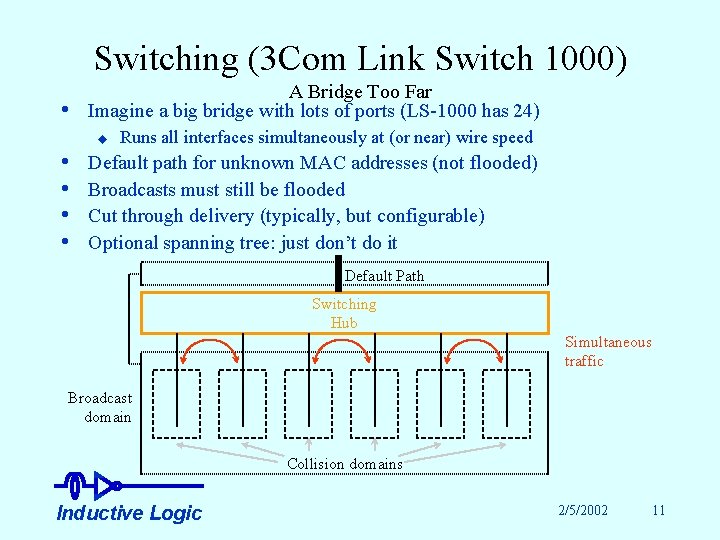 Switching (3Com Link Switch 1000)

A Bridge Too Far

• Imagine a big bridge with lots of ports (LS-1000 has 24)
  ◆ Runs all interfaces simultaneously at (or near) wire speed
• Default path for unknown MAC addresses (not flooded)
• Broadcasts must still be flooded
• Cut through delivery (typically, but configurable)
• Optional spanning tree: just don't do it

Default Path

Switching Hub

Simultaneous traffic

Broadcast domain

Collision domains

Inductive Logic

2/5/2002

11